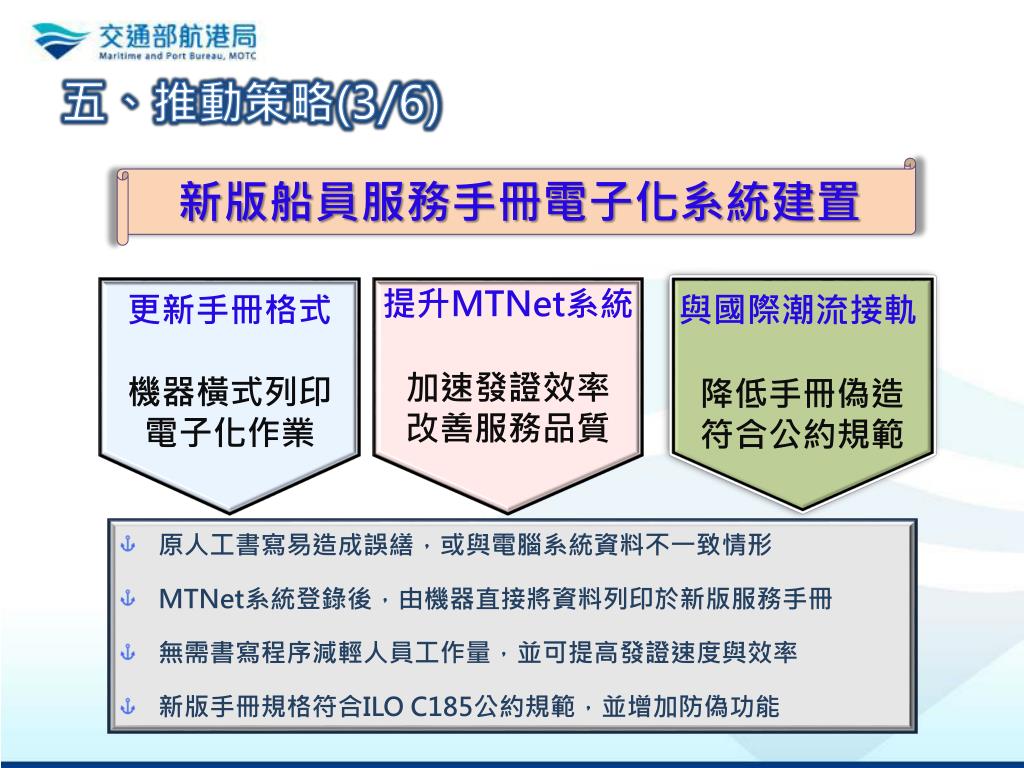 交通部航港局
Maritime and Port Bureau, MOTC

五、推動策略(3/6)

新版船員服務手冊電子化系統建置

更新手冊格式

機器橫式列印
電子化作業

提升MTNet系統

加速發證效率
改善服務品質

與國際潮流接軌

降低手冊偽造
符合公約規範

⚓ 原人工書寫易造成誤繕，或與電腦系統資料不一致情形

⚓ MTNet系統登錄後，由機器直接將資料列印於新版服務手冊

⚓ 無需書寫程序減輕人員工作量，並可提高發證速度與效率

⚓ 新版手冊規格符合ILO C185公約規範，並增加防偽功能